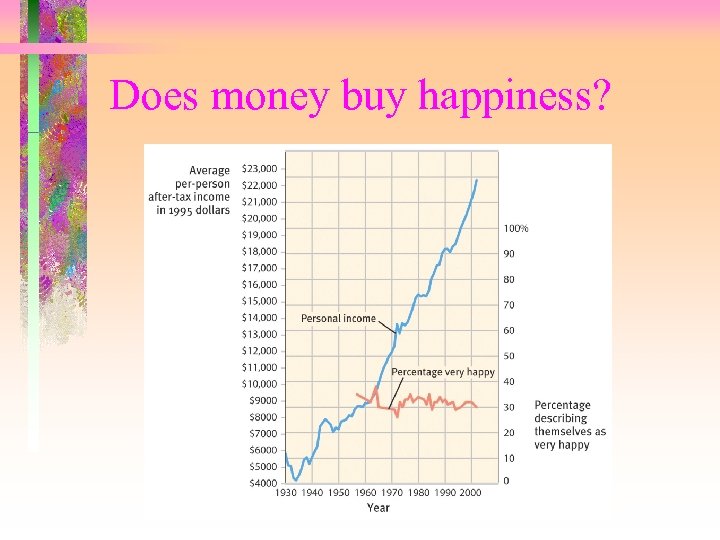 Does money buy happiness?

Average per-person after-tax income in 1995 dollars

$23,000
$22,000
$21,000
$20,000
$19,000
$18,000
$17,000
$16,000
$15,000
$14,000
$13,000
$12,000
$11,000
$10,000
$9000
$8000
$7000
$6000
$5000
$4000

100%
90
80
70
60
50
40
30
20
10
0

Personal income

Percentage very happy

Percentage describing themselves as very happy

1930 1940 1950 1960 1970 1980 1990 2000
Year